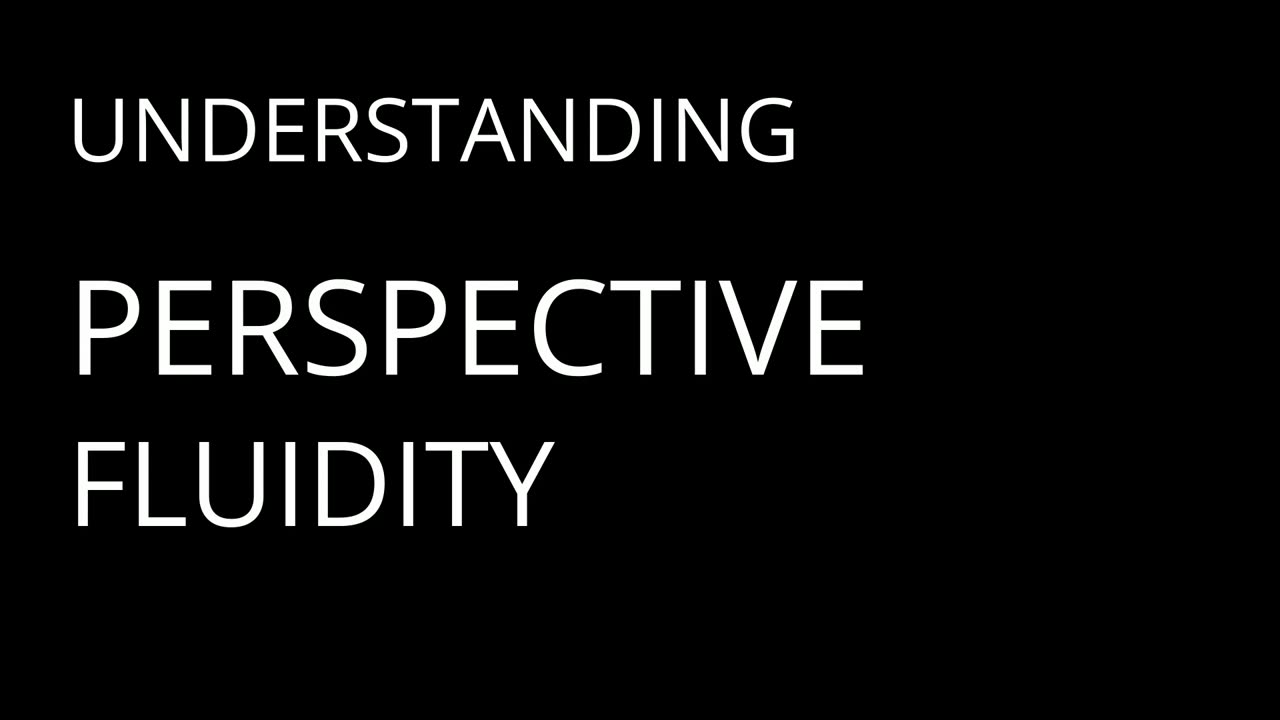 UNDERSTANDING

PERSPECTIVE
FLUIDITY